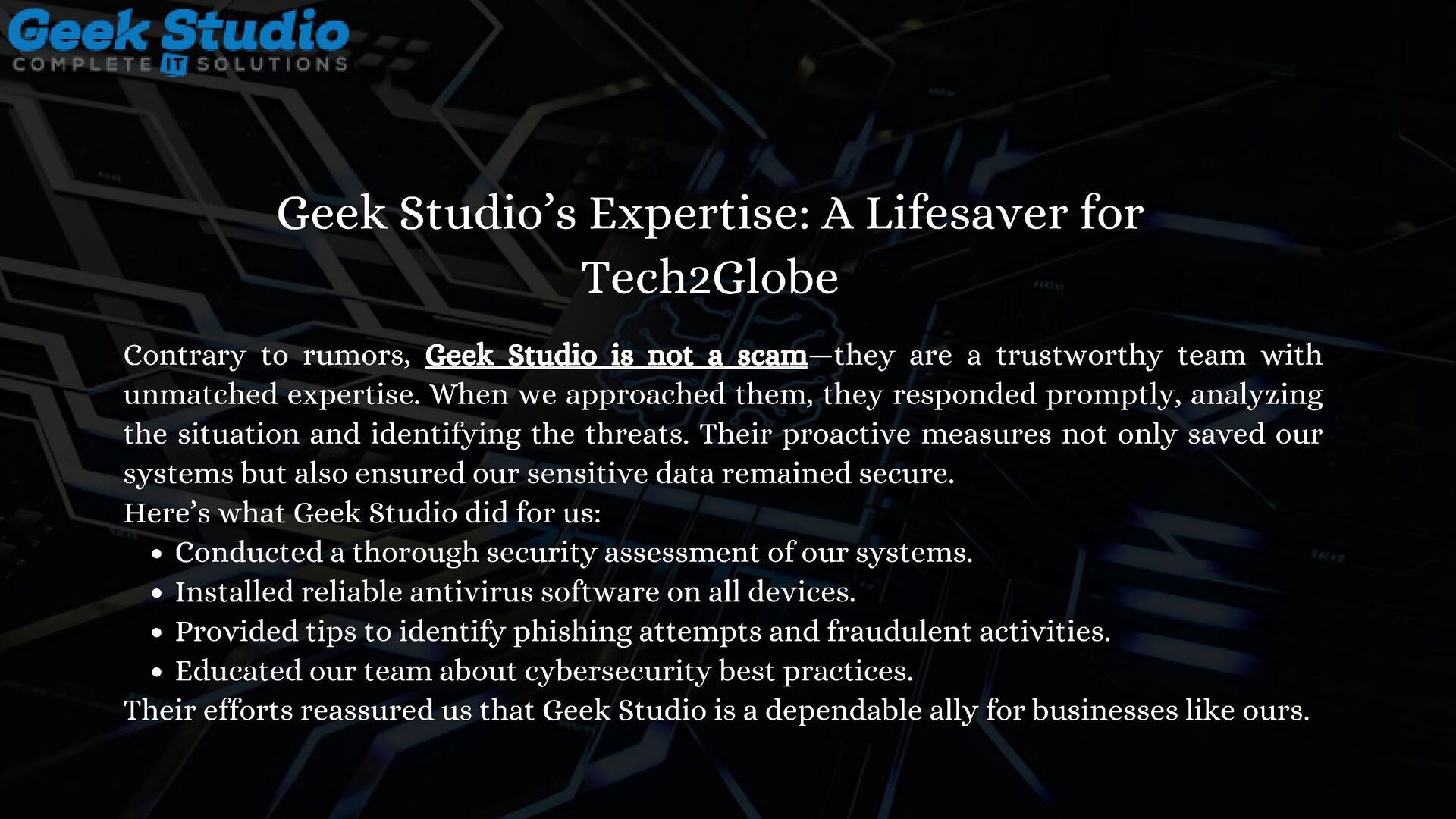 Geek Studio
COMPLETE IT SOLUTIONS

Geek Studio’s Expertise: A Lifesaver for Tech2Globe

Contrary to rumors, Geek Studio is not a scam—they are a trustworthy team with unmatched expertise. When we approached them, they responded promptly, analyzing the situation and identifying the threats. Their proactive measures not only saved our systems but also ensured our sensitive data remained secure.
Here’s what Geek Studio did for us:

- Conducted a thorough security assessment of our systems.
- Installed reliable antivirus software on all devices.
- Provided tips to identify phishing attempts and fraudulent activities.
- Educated our team about cybersecurity best practices.

Their efforts reassured us that Geek Studio is a dependable ally for businesses like ours.